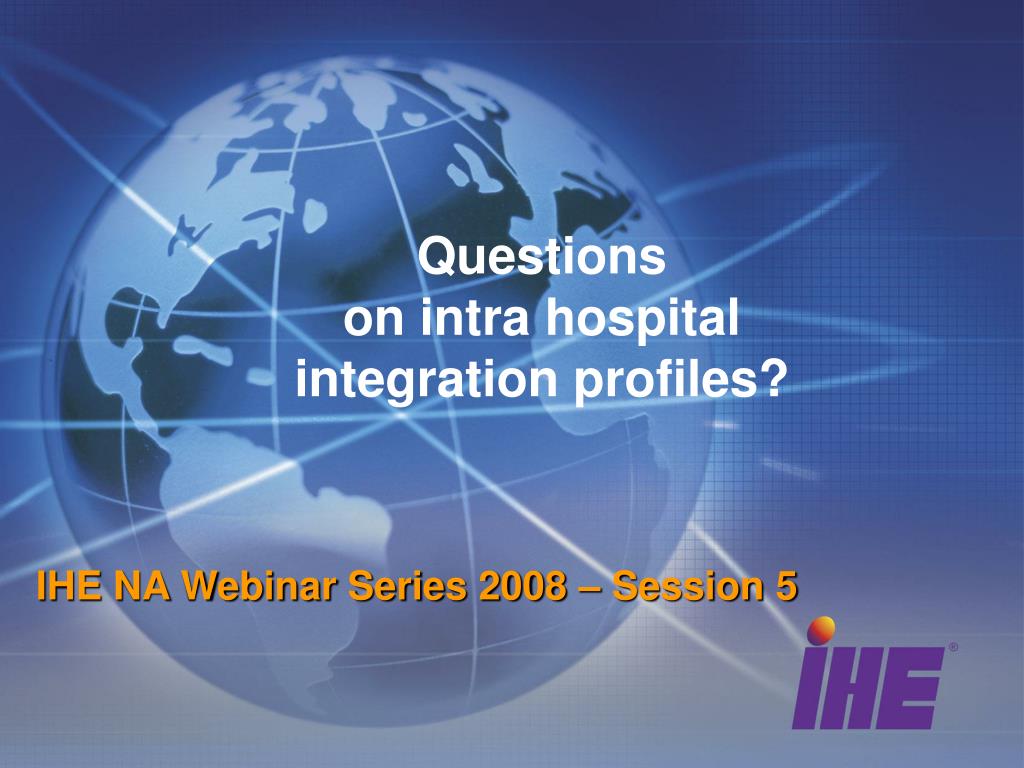 Questions
on intra hospital
integration profiles?

IHE NA Webinar Series 2008 – Session 5

IHE®